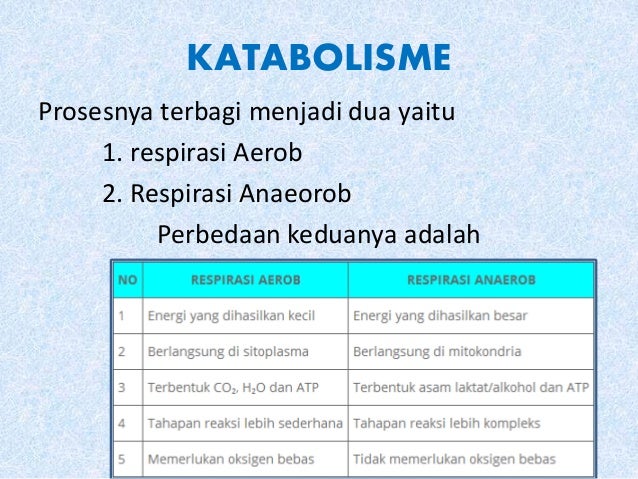 KATABOLISME

Prosesnya terbagi menjadi dua yaitu

1. respirasi Aerob

2. Respirasi Anaeorob

Perbedaan keduanya adalah

| NO | RESPIRASI AEROB | RESPIRASI ANAEROB |
|---|---|---|
| 1 | Energi yang dihasilkan kecil | Energi yang dihasilkan besar |
| 2 | Berlangsung di sitoplasma | Berlangsung di mitokondria |
| 3 | Terbentuk $CO_2$, $H_2O$ dan ATP | Terbentuk asam laktat/alkohol dan ATP |
| 4 | Tahapan reaksi lebih sederhana | Tahapan reaksi lebih kompleks |
| 5 | Memerlukan oksigen bebas | Tidak memerlukan oksigen bebas |